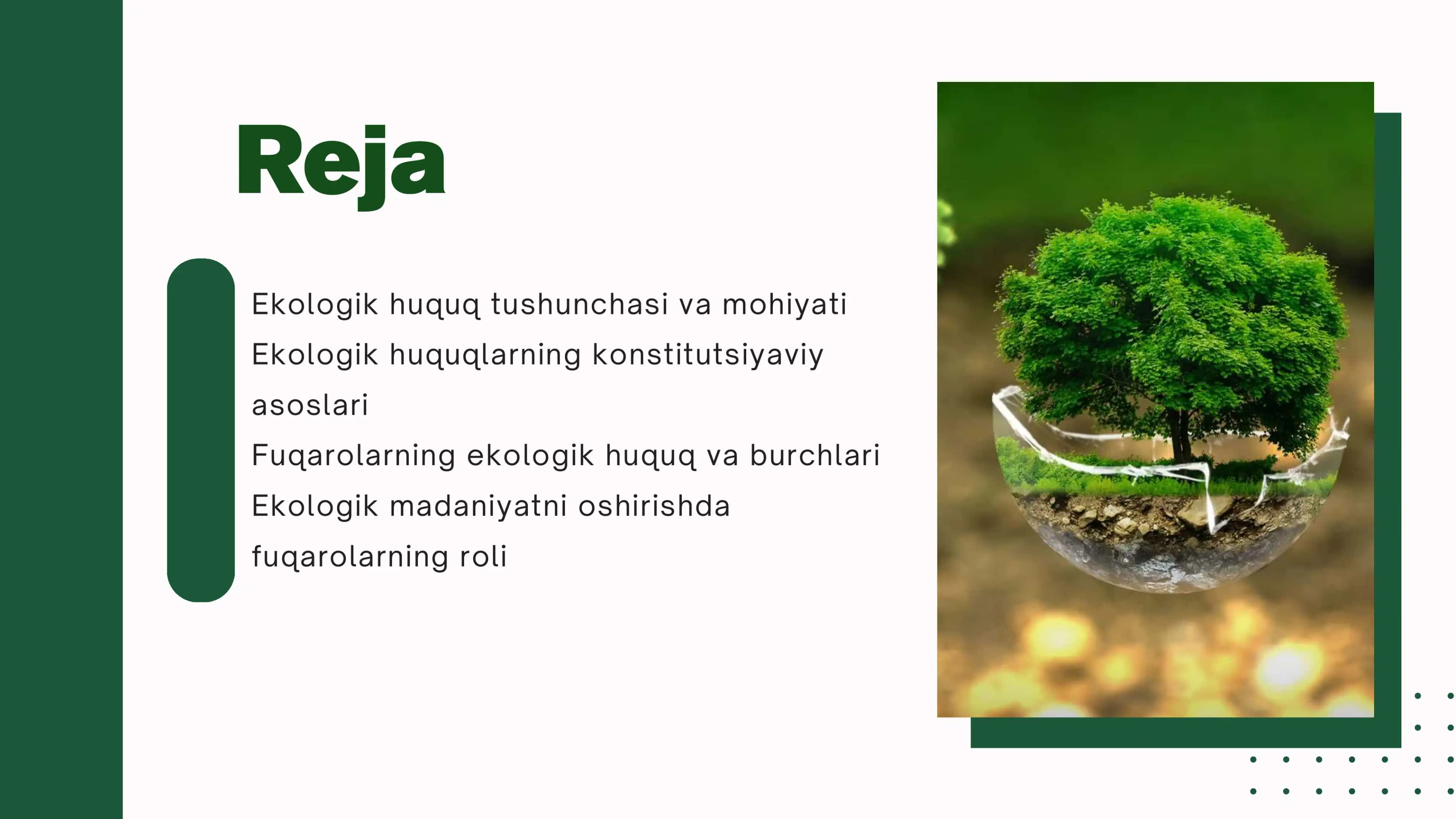 Reja

Ekologik huquq tushunchasi va mohiyati
Ekologik huquqlarning konstitutsiyaviy asoslari
Fuqarolarning ekologik huquq va burchlari
Ekologik madaniyatni oshirishda fuqarolarning roli